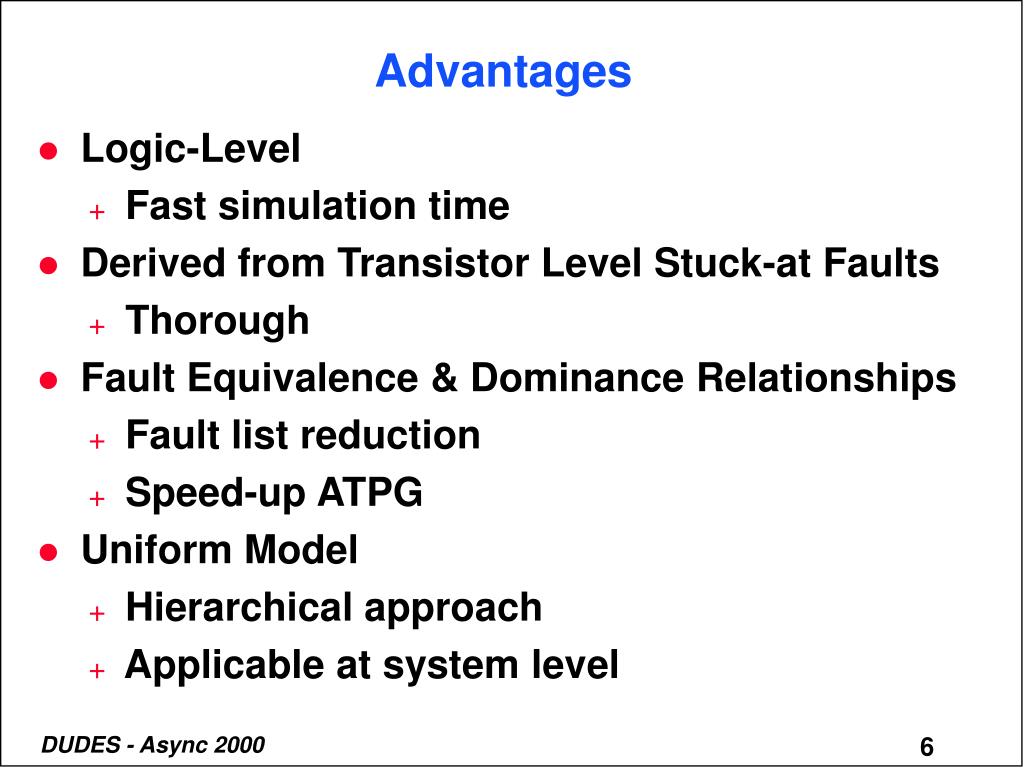 Advantages

● Logic-Level
+ Fast simulation time
● Derived from Transistor Level Stuck-at Faults
+ Thorough
● Fault Equivalence & Dominance Relationships
+ Fault list reduction
+ Speed-up ATPG
● Uniform Model
+ Hierarchical approach
+ Applicable at system level

DUDES - Async 2000

6